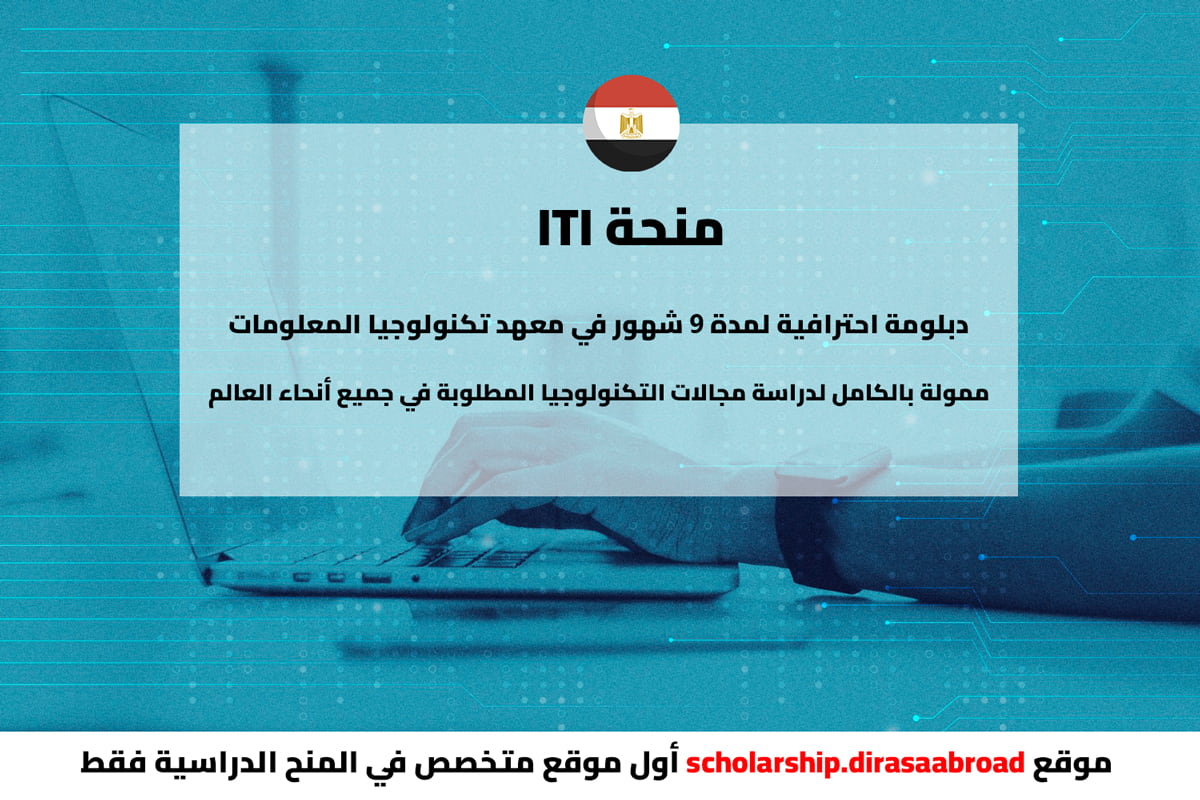 منحة ITI

دبلومة احترافية لمدة 9 شهور في معهد تكنولوجيا المعلومات

ممولة بالكامل لدراسة مجالات التكنولوجيا المطلوبة في جميع أنحاء العالم

موقع scholarship.dirasaabroad أول موقع متخصص في المنح الدراسية فقط